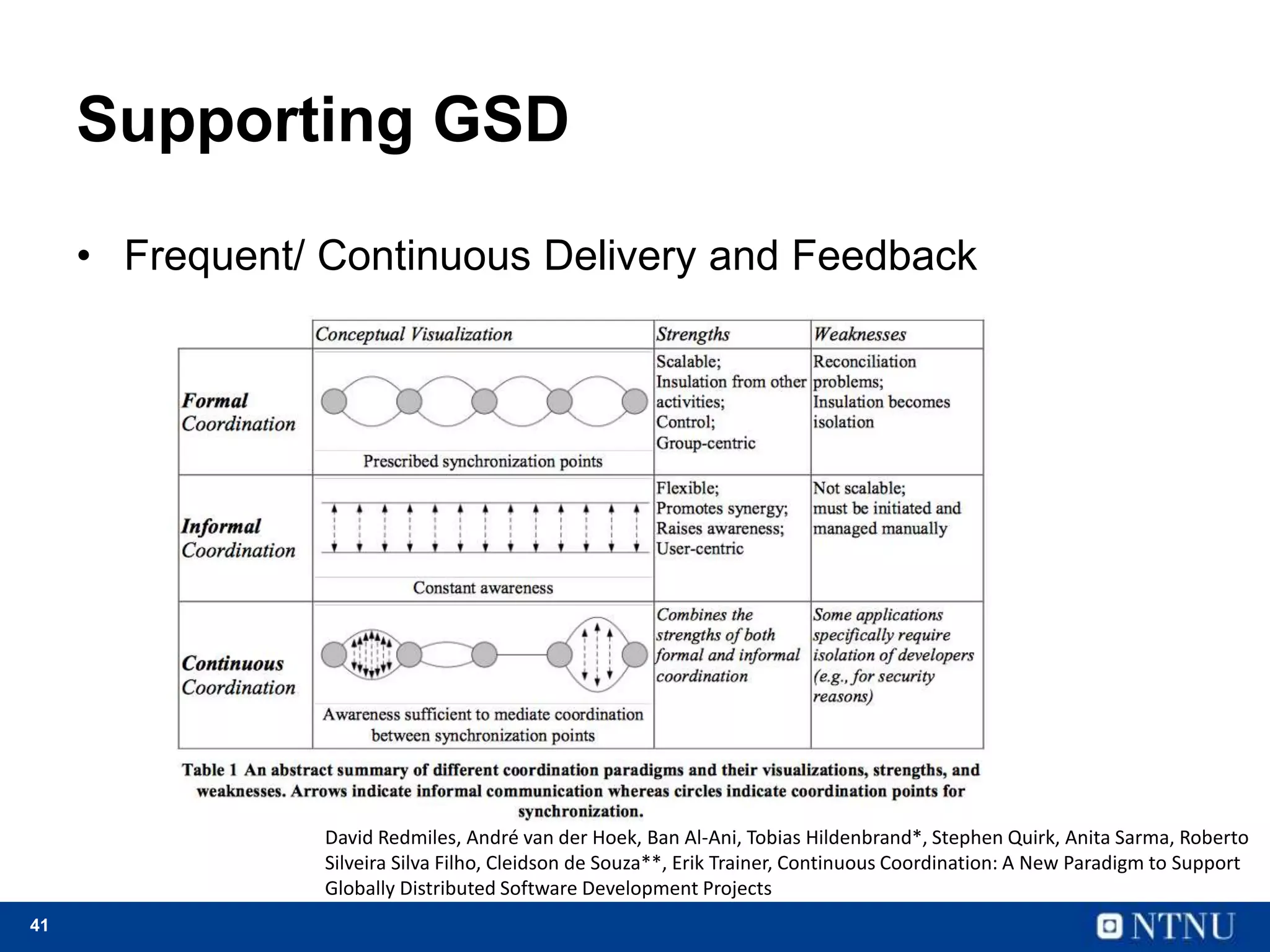 Supporting GSD

• Frequent/ Continuous Delivery and Feedback

| | Conceptual Visualization | Strengths | Weaknesses |
|---|---|---|---|
| Formal Coordination | Prescribed synchronization points | Scalable; Insulation from other activities; Control; Group-centric | Reconciliation problems; Insulation becomes isolation |
| Informal Coordination | Constant awareness | Flexible; Promotes synergy; Raises awareness; User-centric | Not scalable; must be initiated and managed manually |
| Continuous Coordination | Awareness sufficient to mediate coordination between synchronization points | Combines the strengths of both formal and informal coordination | Some applications specifically require isolation of developers (e.g., for security reasons) |

Table 1 An abstract summary of different coordination paradigms and their visualizations, strengths, and weaknesses. Arrows indicate informal communication whereas circles indicate coordination points for synchronization.

David Redmiles, André van der Hoek, Ban Al-Ani, Tobias Hildenbrand*, Stephen Quirk, Anita Sarma, Roberto Silveira Silva Filho, Cleidson de Souza**, Erik Trainer, Continuous Coordination: A New Paradigm to Support Globally Distributed Software Development Projects

41

NTNU